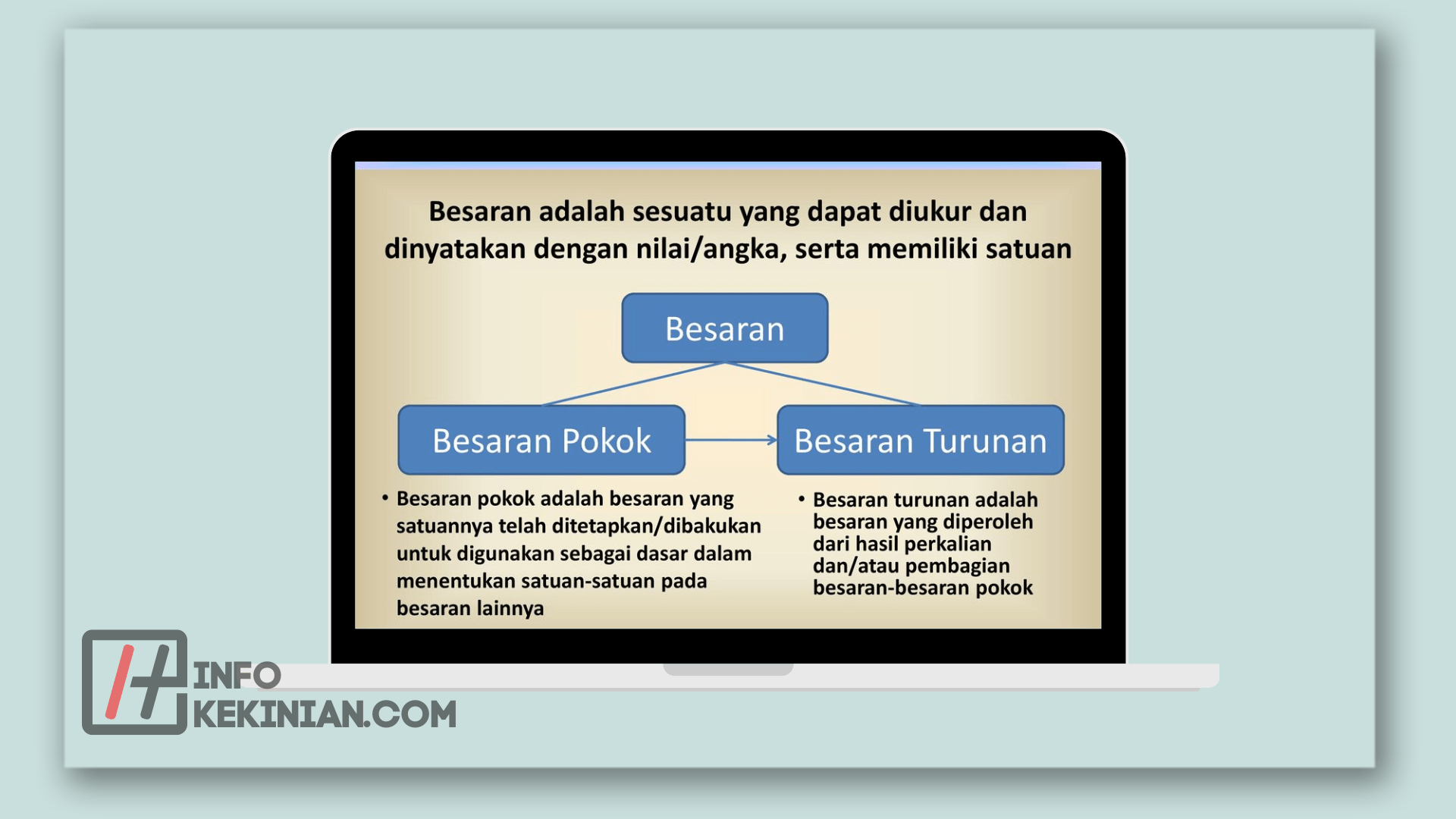 Besaran adalah sesuatu yang dapat diukur dan dinyatakan dengan nilai/angka, serta memiliki satuan

Besaran

Besaran Pokok

Besaran Turunan

• Besaran pokok adalah besaran yang satuannya telah ditetapkan/dibakukan untuk digunakan sebagai dasar dalam menentukan satuan-satuan pada besaran lainnya

• Besaran turunan adalah besaran yang diperoleh dari hasil perkalian dan/atau pembagian besaran-besaran pokok

INFO KEKINIAN.COM